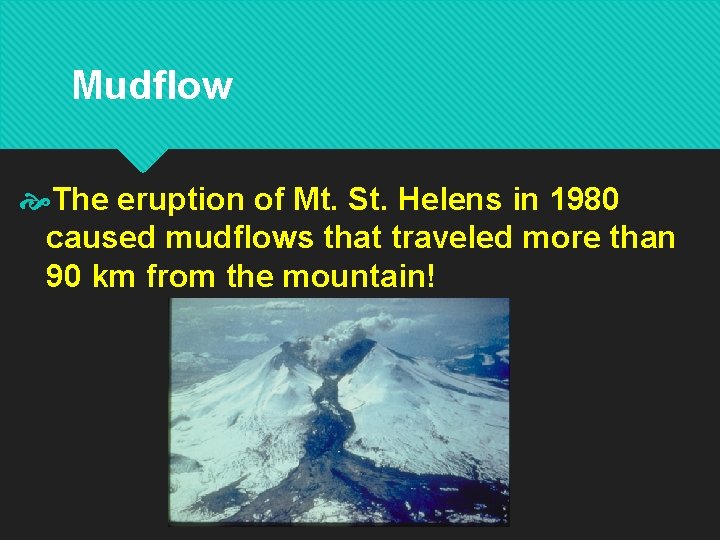 Mudflow

The eruption of Mt. St. Helens in 1980 caused mudflows that traveled more than 90 km from the mountain!